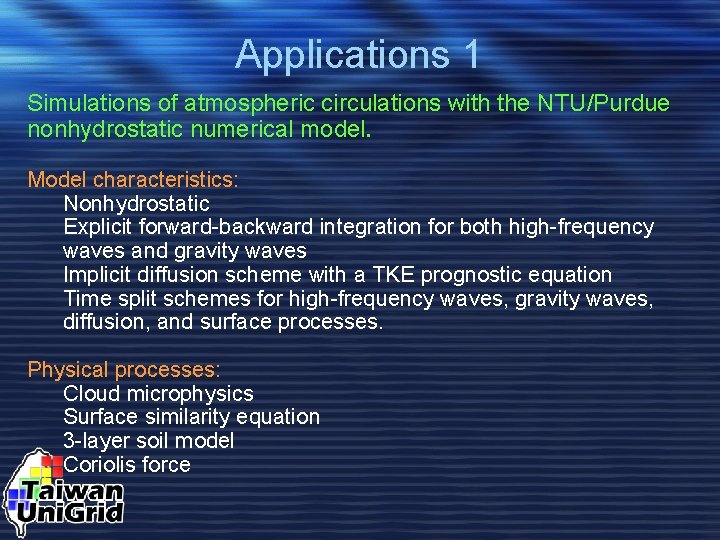 Applications 1

Simulations of atmospheric circulations with the NTU/Purdue nonhydrostatic numerical model.

Model characteristics:
Nonhydrostatic
Explicit forward-backward integration for both high-frequency waves and gravity waves
Implicit diffusion scheme with a TKE prognostic equation
Time split schemes for high-frequency waves, gravity waves, diffusion, and surface processes.

Physical processes:
Cloud microphysics
Surface similarity equation
3-layer soil model
Coriolis force

Taiwan UniGrid